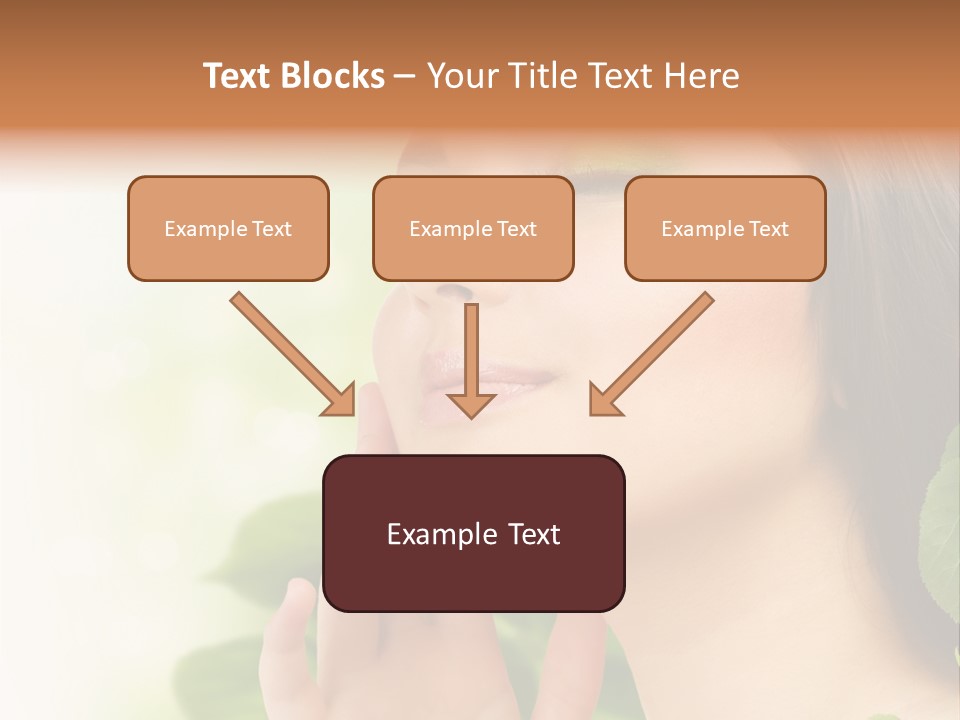 Text Blocks – Your Title Text Here

Example Text

Example Text

Example Text

Example Text